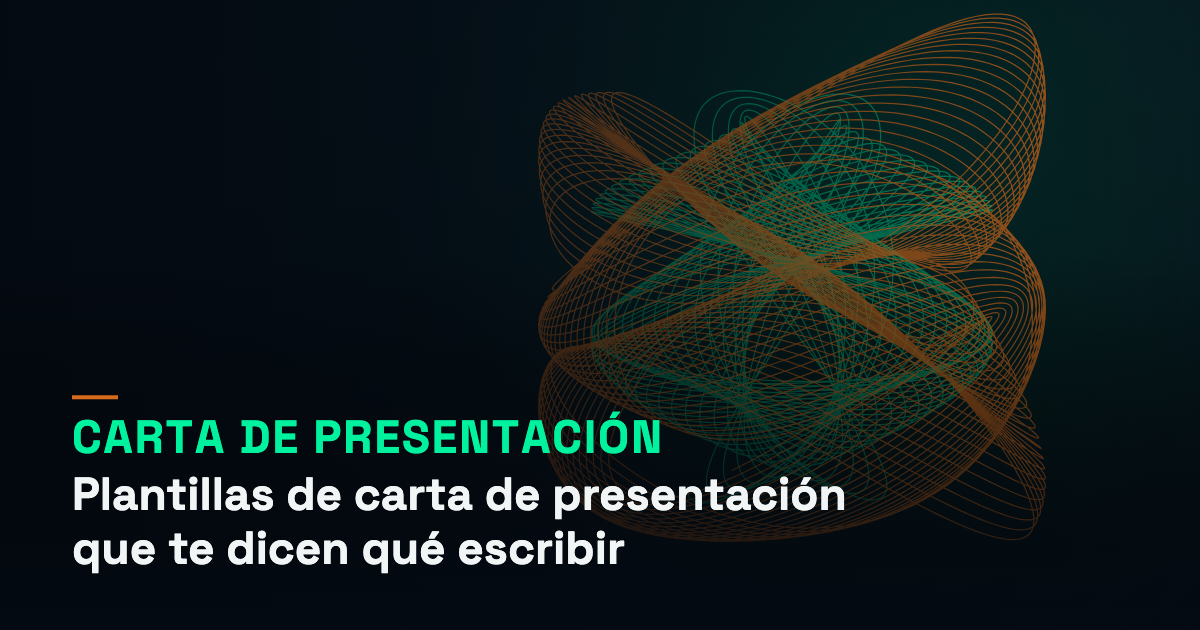 CARTA DE PRESENTACIÓN

Plantillas de carta de presentación que te dicen qué escribir